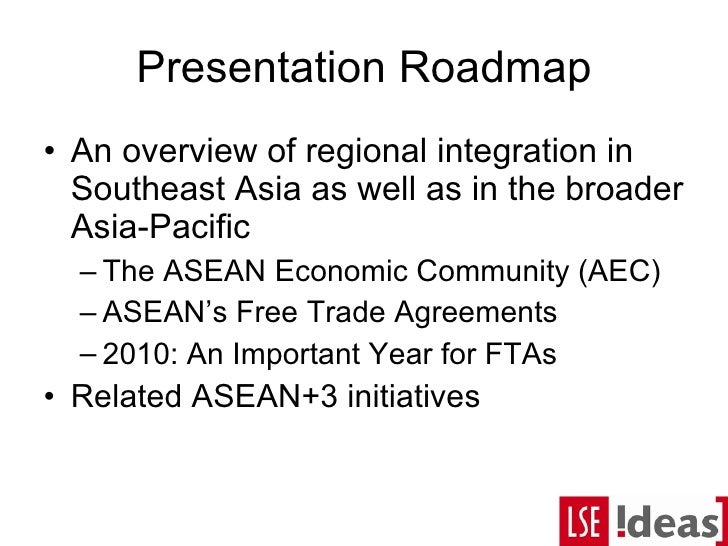 Presentation Roadmap

• An overview of regional integration in Southeast Asia as well as in the broader Asia-Pacific
– The ASEAN Economic Community (AEC)
– ASEAN's Free Trade Agreements
– 2010: An Important Year for FTAs
• Related ASEAN+3 initiatives

LSE !deas